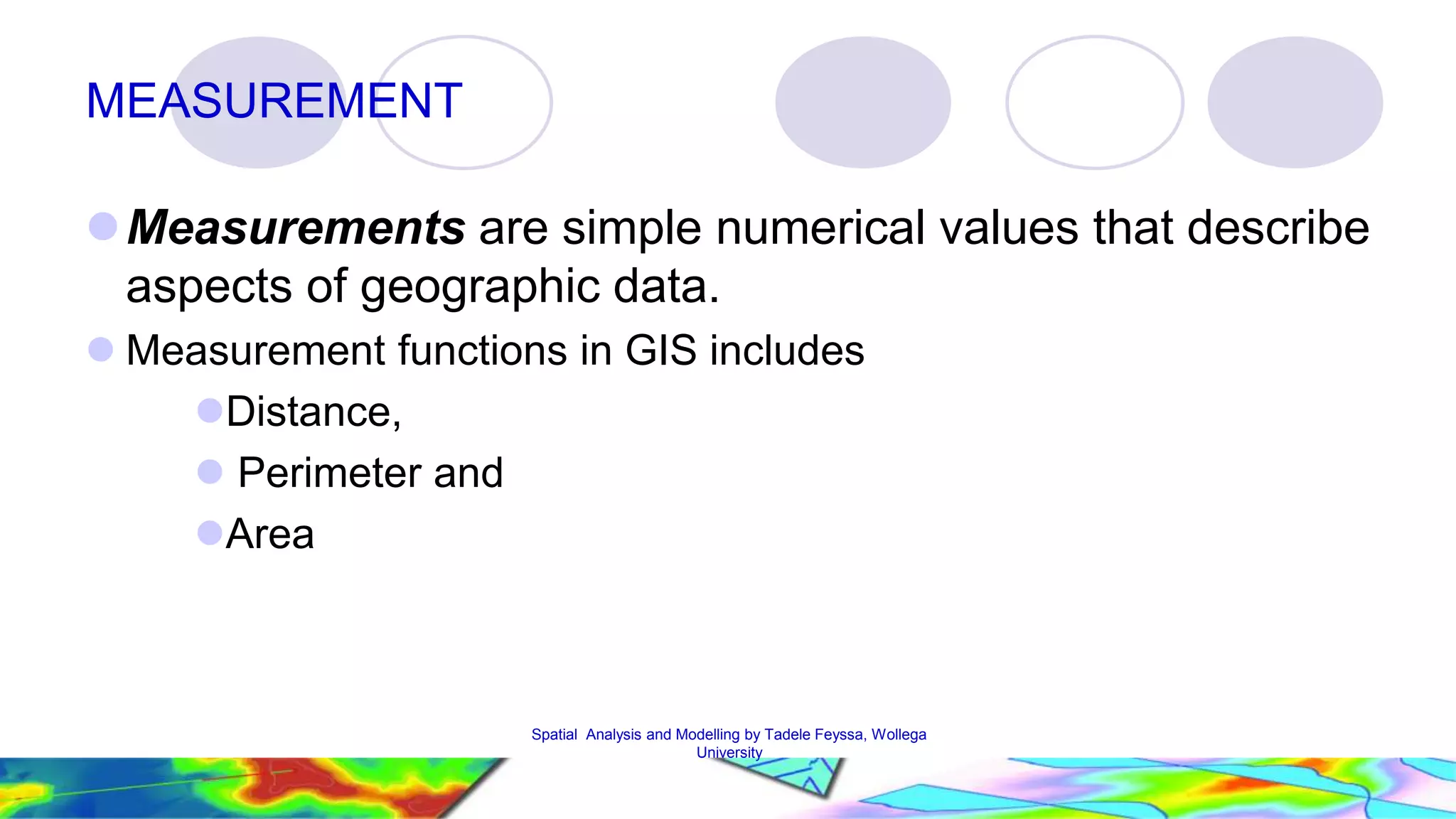 MEASUREMENT

Measurements are simple numerical values that describe aspects of geographic data.

Measurement functions in GIS includes

Distance,

Perimeter and

Area

Spatial Analysis and Modelling by Tadele Feyssa, Wollega University